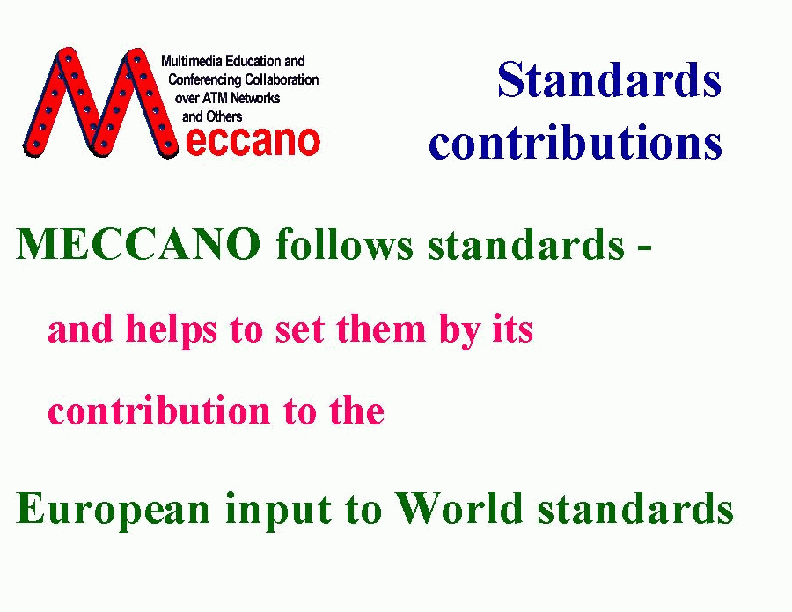 Multimedia Education and Conferencing Collaboration over ATM Networks and Others

Meccano

Standards contributions

MECCANO follows standards -

and helps to set them by its

contribution to the

European input to World standards